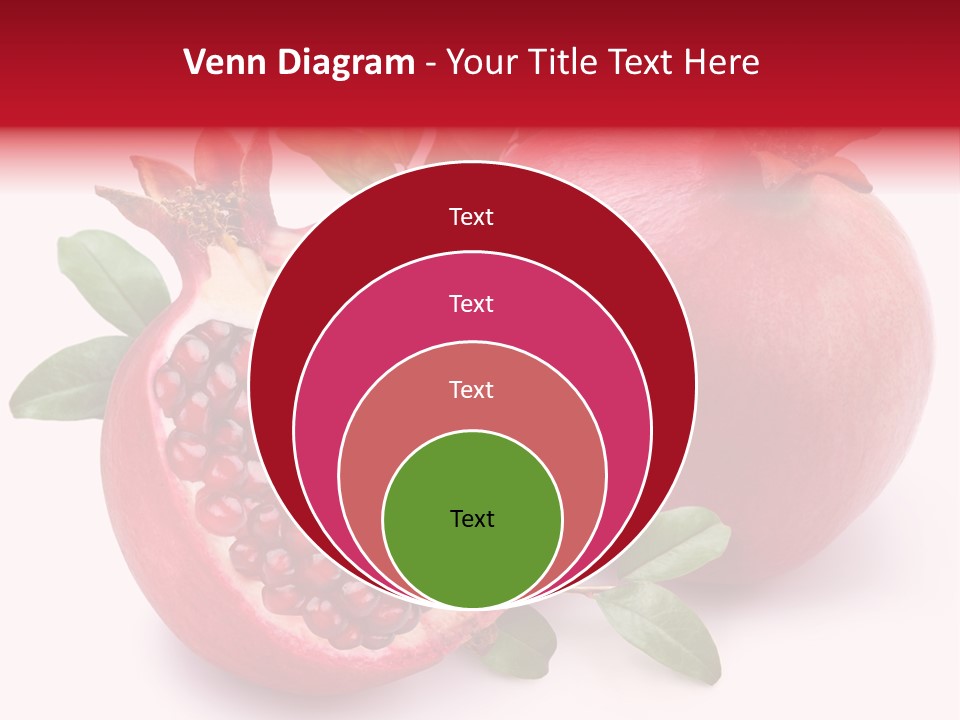 Venn Diagram - Your Title Text Here

Text

Text

Text

Text